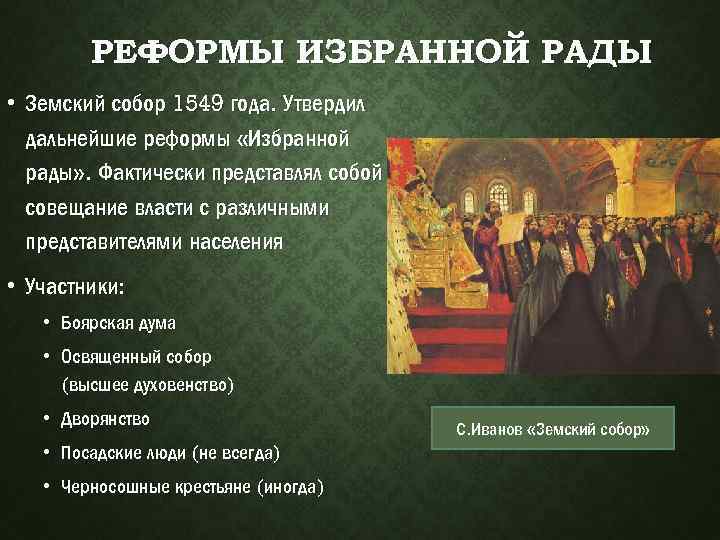 РЕФОРМЫ ИЗБРАННОЙ РАДЫ

• Земский собор 1549 года. Утвердил дальнейшие реформы «Избранной рады». Фактически представлял собой совещание власти с различными представителями населения

• Участники:
  • Боярская дума
  • Освященный собор (высшее духовенство)
  • Дворянство
  • Посадские люди (не всегда)
  • Черносошные крестьяне (иногда)

С.Иванов «Земский собор»